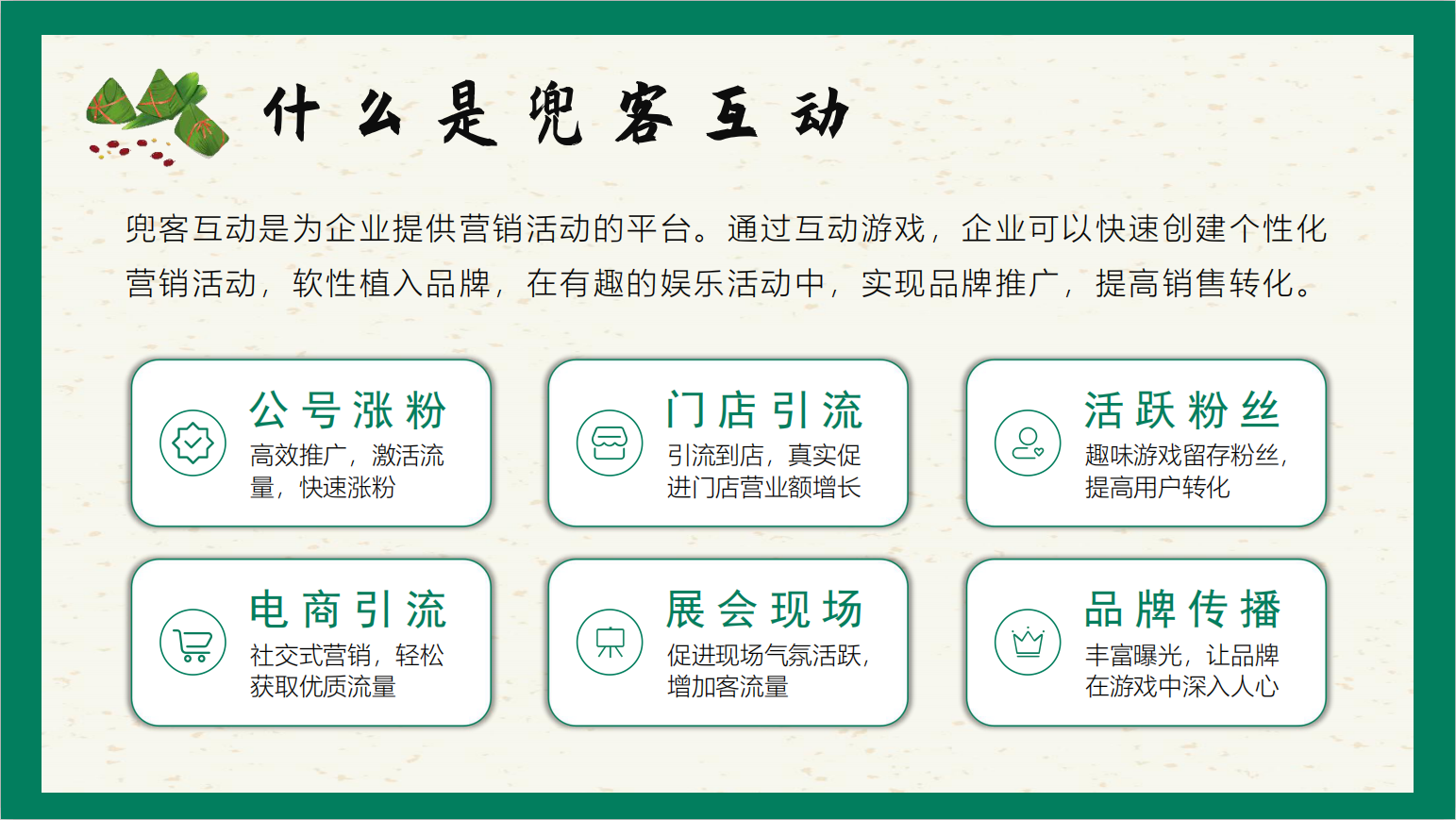 什么是兜客互动

兜客互动是为企业提供营销活动的平台。通过互动游戏，企业可以快速创建个性化营销活动，软性植入品牌，在有趣的娱乐活动中，实现品牌推广，提高销售转化。

公号涨粉
高效推广，激活流量，快速涨粉

门店引流
引流到店，真实促进门店营业额增长

活跃粉丝
趣味游戏留存粉丝，提高用户转化

电商引流
社交式营销，轻松获取优质流量

展会现场
促进现场气氛活跃，增加客流量

品牌传播
丰富曝光，让品牌在游戏中深入人心